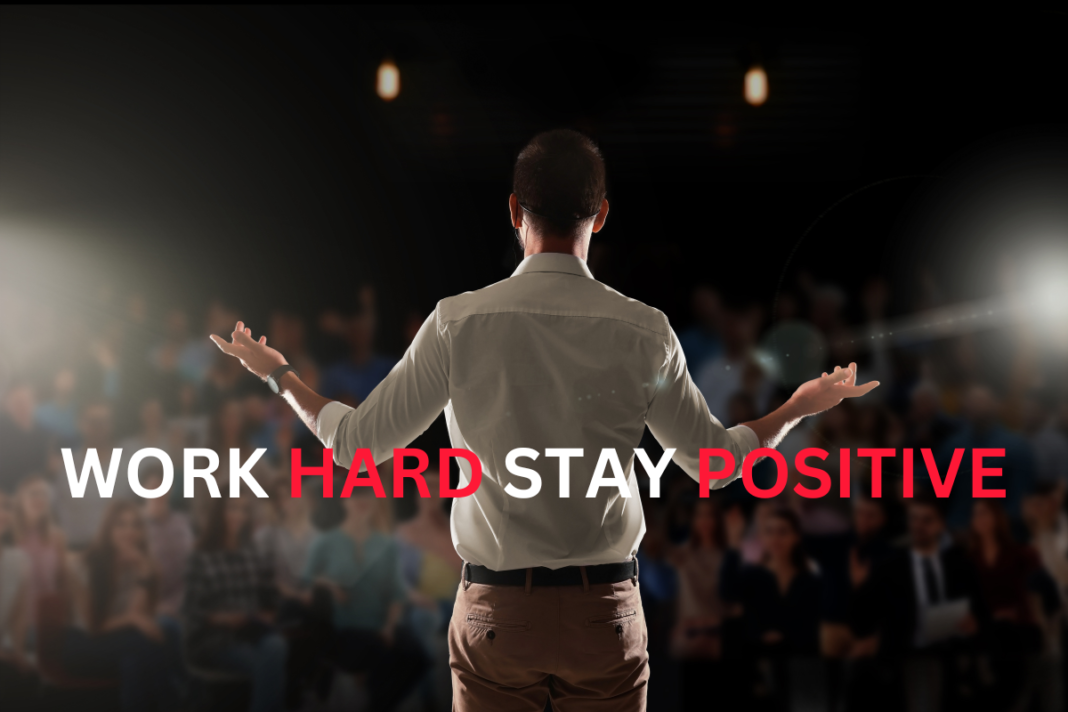 WORK HARD STAY POSITIVE